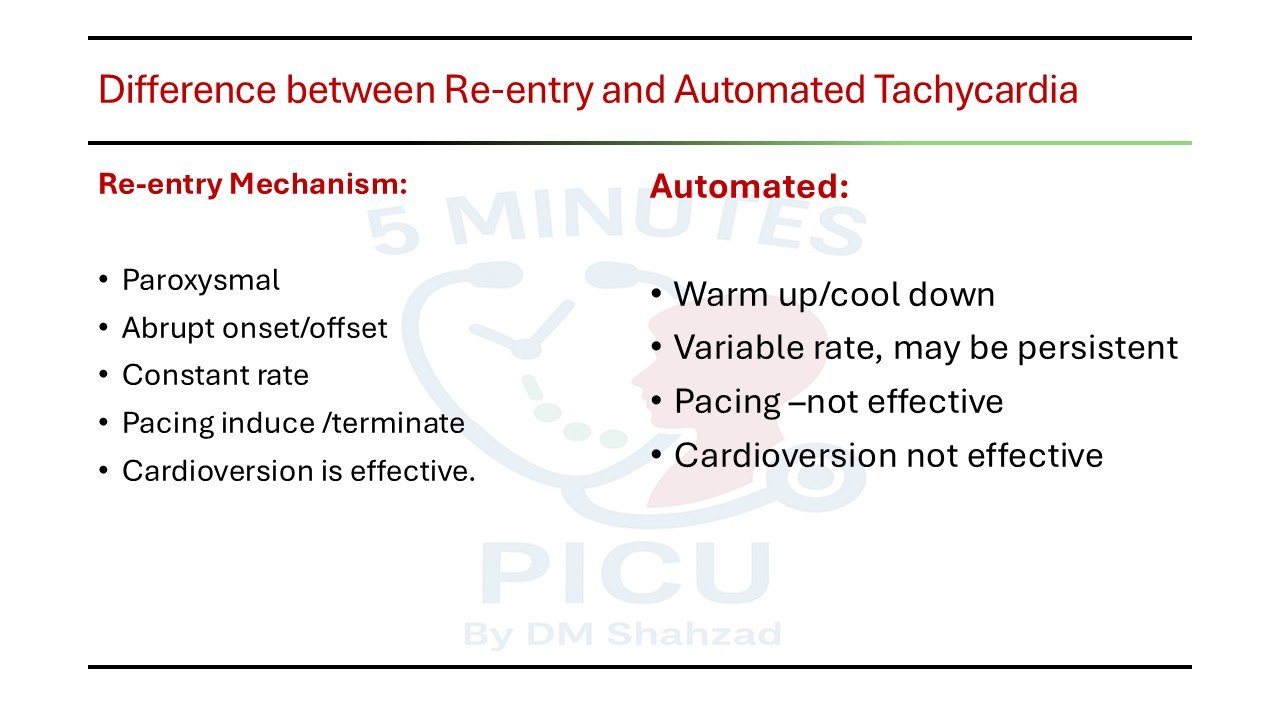 Difference between Re-entry and Automated Tachycardia

Re-entry Mechanism:

• Paroxysmal
• Abrupt onset/offset
• Constant rate
• Pacing induce /terminate
• Cardioversion is effective.

Automated:

• Warm up/cool down
• Variable rate, may be persistent
• Pacing –not effective
• Cardioversion not effective

5 MINUTES
PICU
By DM Shahzad